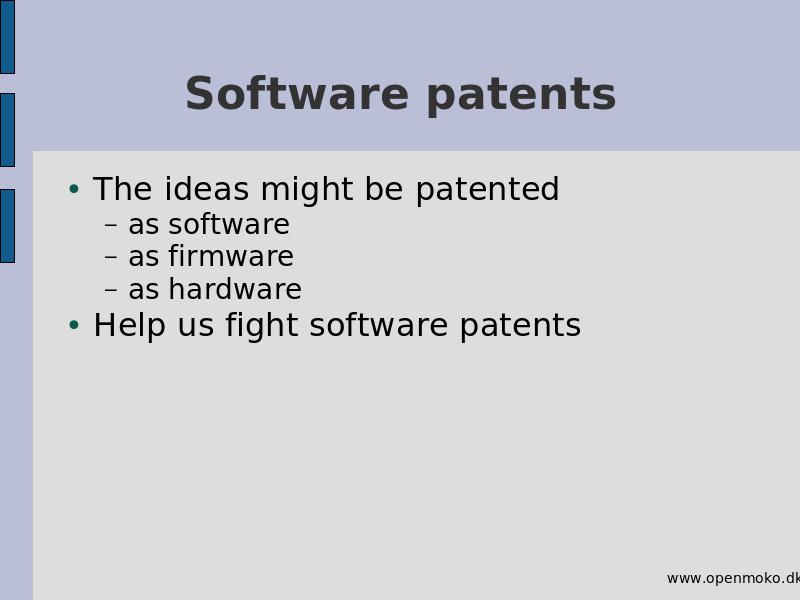 Software patents

• The ideas might be patented
 – as software
 – as firmware
 – as hardware
• Help us fight software patents

www.openmoko.dk